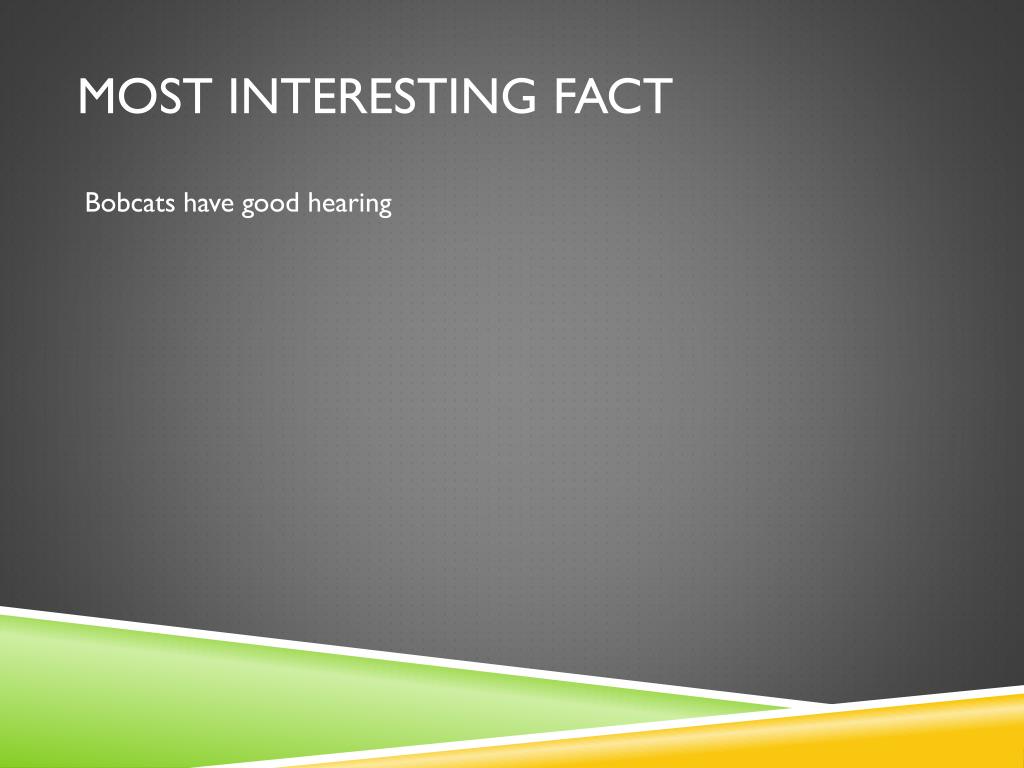 MOST INTERESTING FACT

Bobcats have good hearing